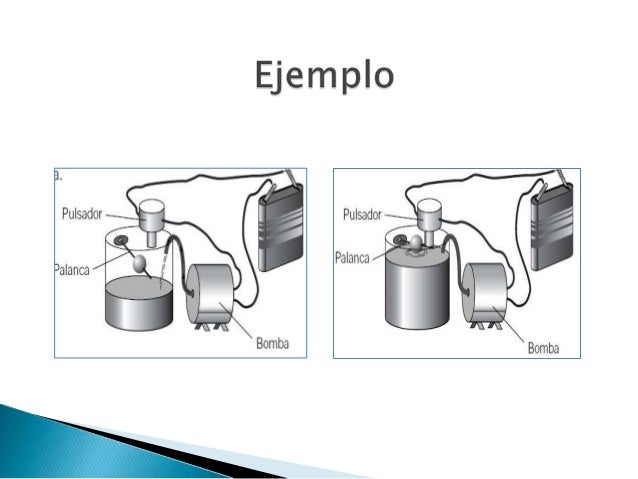 Ejemplo

a.

Pulsador

Palanca

Bomba

Pulsador

Palanca

Bomba